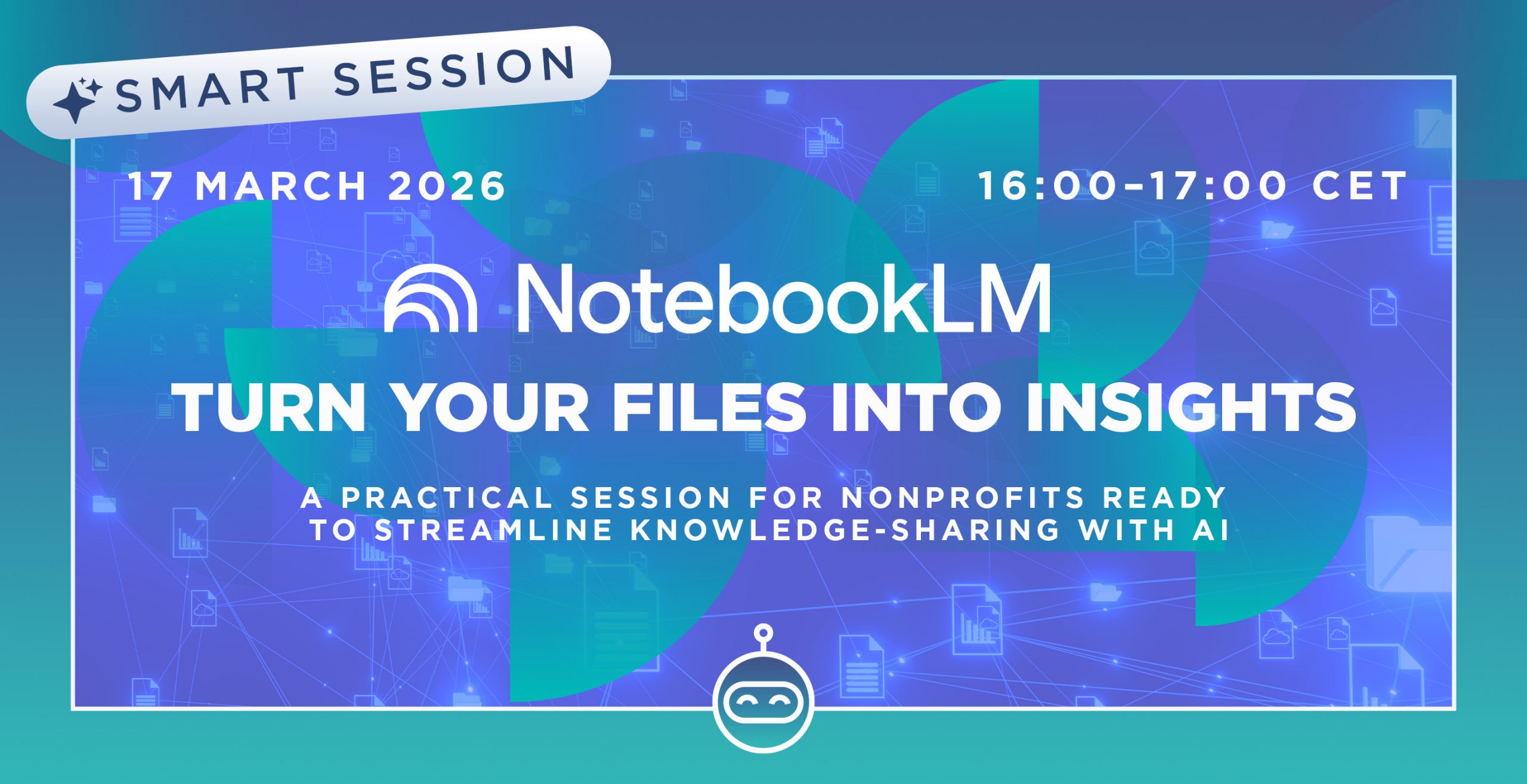 SMART SESSION

17 MARCH 2026

16:00–17:00 CET

NotebookLM

TURN YOUR FILES INTO INSIGHTS

A PRACTICAL SESSION FOR NONPROFITS READY TO STREAMLINE KNOWLEDGE-SHARING WITH AI